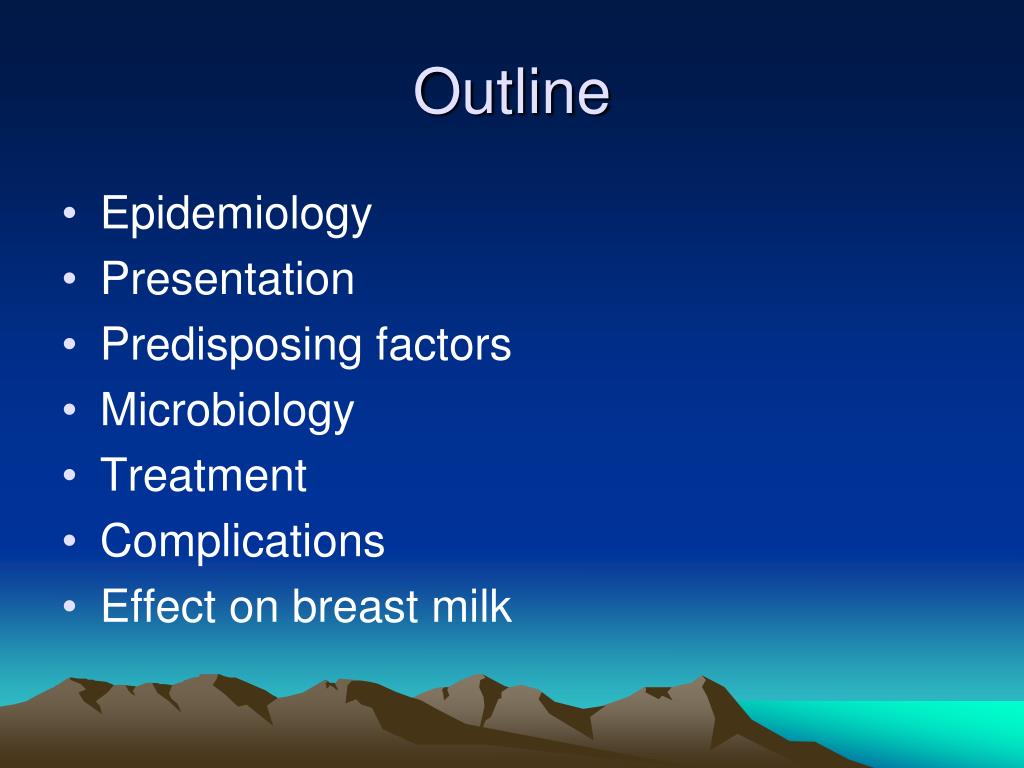 Outline

• Epidemiology
• Presentation
• Predisposing factors
• Microbiology
• Treatment
• Complications
• Effect on breast milk